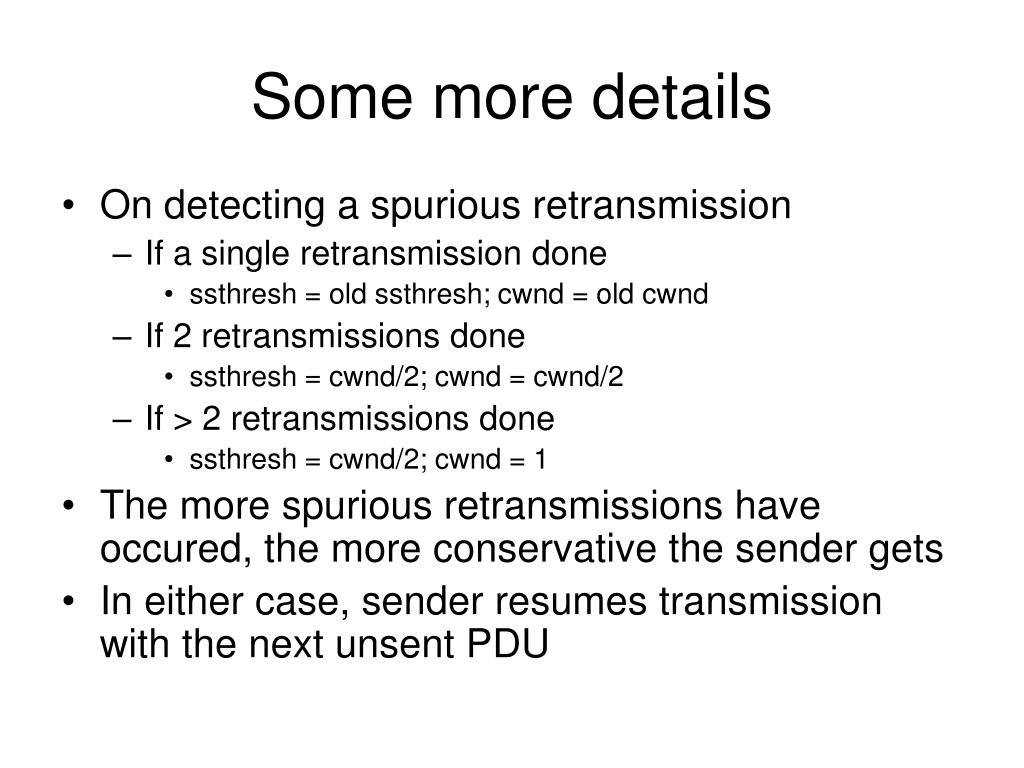 Some more details

• On detecting a spurious retransmission
– If a single retransmission done
• ssthresh = old ssthresh; cwnd = old cwnd
– If 2 retransmissions done
• ssthresh = cwnd/2; cwnd = cwnd/2
– If > 2 retransmissions done
• ssthresh = cwnd/2; cwnd = 1
• The more spurious retransmissions have occured, the more conservative the sender gets
• In either case, sender resumes transmission with the next unsent PDU